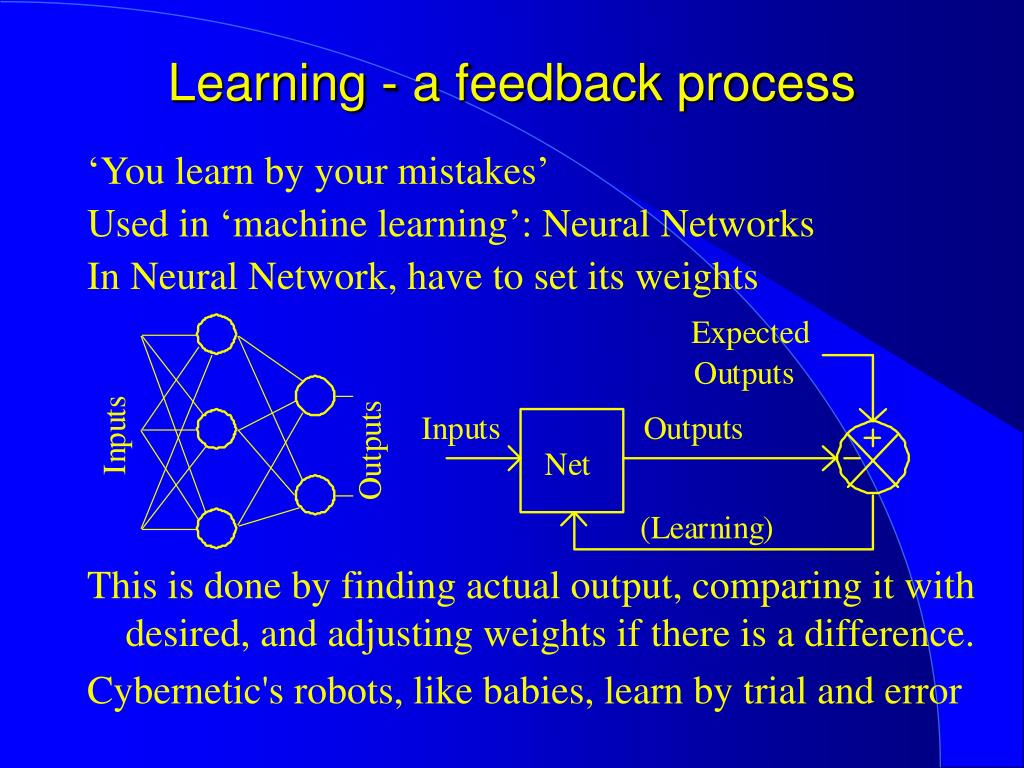 Learning - a feedback process

‘You learn by your mistakes’

Used in ‘machine learning’: Neural Networks

In Neural Network, have to set its weights

Inputs

Outputs

Expected Outputs

Inputs

Net

Outputs

+

−

(Learning)

This is done by finding actual output, comparing it with desired, and adjusting weights if there is a difference.

Cybernetic's robots, like babies, learn by trial and error